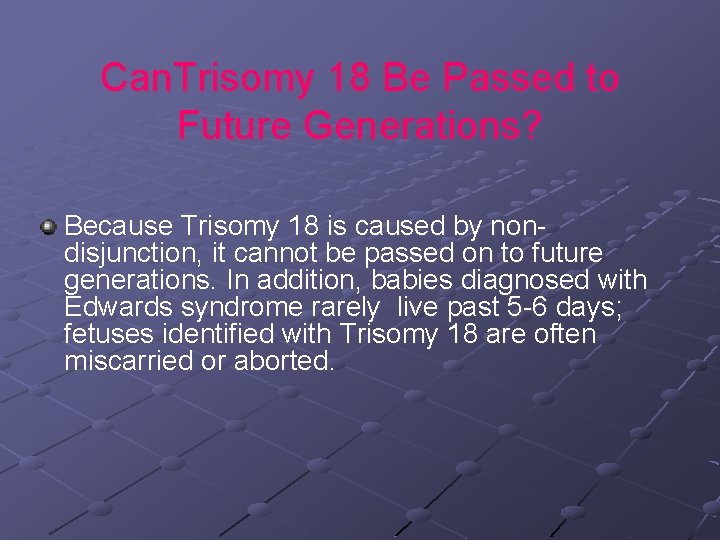 CanTrisomy 18 Be Passed to Future Generations?

Because Trisomy 18 is caused by non-disjunction, it cannot be passed on to future generations. In addition, babies diagnosed with Edwards syndrome rarely live past 5-6 days; fetuses identified with Trisomy 18 are often miscarried or aborted.